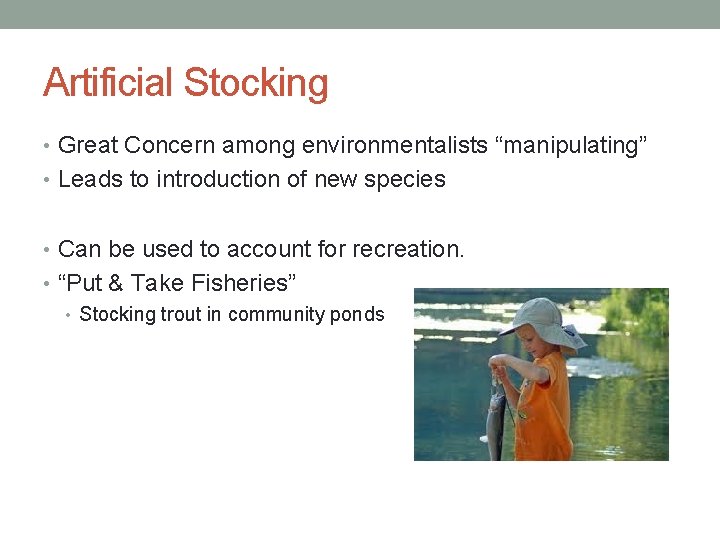 Artificial Stocking

• Great Concern among environmentalists “manipulating”
• Leads to introduction of new species

• Can be used to account for recreation.
• “Put & Take Fisheries”
  • Stocking trout in community ponds